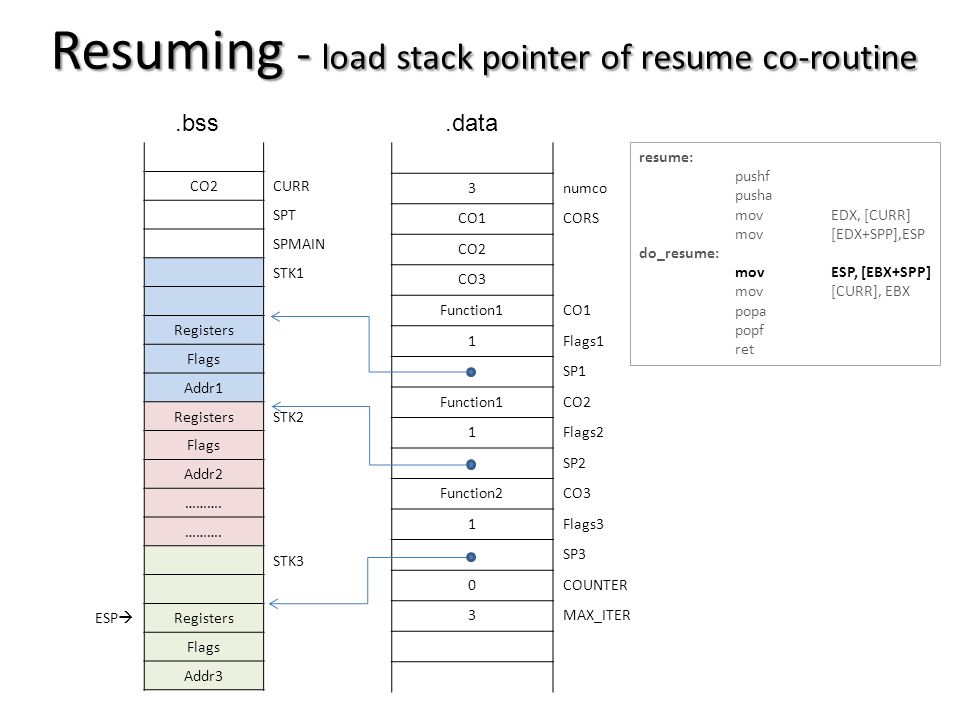 Resuming - load stack pointer of resume co-routine

.bss

| | |
|---|---|
| | |
| CO2 | CURR |
| | SPT |
| | SPMAIN |
| | STK1 |
| | |
| Registers | |
| Flags | |
| Addr1 | |
| Registers | STK2 |
| Flags | |
| Addr2 | |
| ………. | |
| ………. | |
| | STK3 |
| | |
| Registers | |
| Flags | |
| Addr3 | |

ESP→

.data

| | |
|---|---|
| | |
| 3 | numco |
| CO1 | CORS |
| CO2 | |
| CO3 | |
| Function1 | CO1 |
| 1 | Flags1 |
| | SP1 |
| Function1 | CO2 |
| 1 | Flags2 |
| | SP2 |
| Function2 | CO3 |
| 1 | Flags3 |
| | SP3 |
| 0 | COUNTER |
| 3 | MAX_ITER |
| | |
| | |

resume:
pushf
pusha
mov EDX, [CURR]
mov [EDX+SPP],ESP
do_resume:
mov ESP, [EBX+SPP]
mov [CURR], EBX
popa
popf
ret